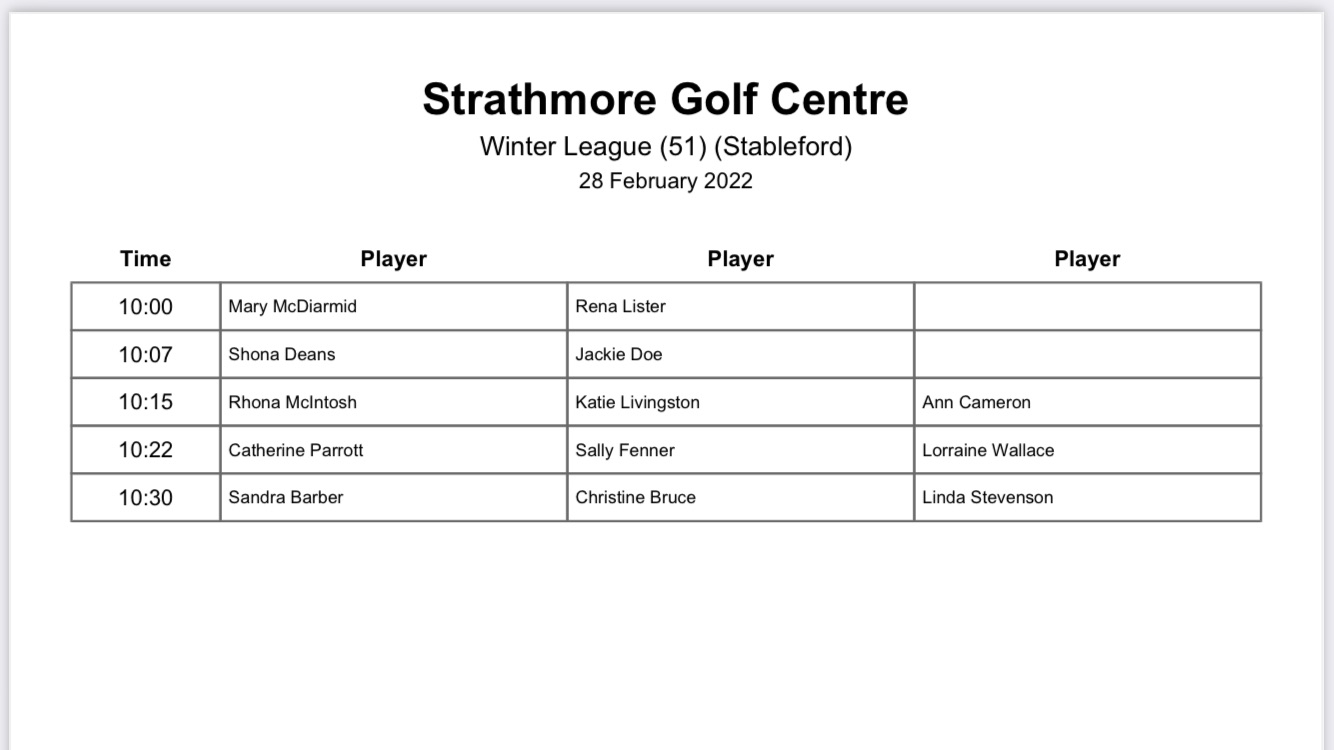 Strathmore Golf Centre
Winter League (51) (Stableford)
28 February 2022

| Time | Player | Player | Player |
|---|---|---|---|
| 10:00 | Mary McDiarmid | Rena Lister | |
| 10:07 | Shona Deans | Jackie Doe | |
| 10:15 | Rhona McIntosh | Katie Livingston | Ann Cameron |
| 10:22 | Catherine Parrott | Sally Fenner | Lorraine Wallace |
| 10:30 | Sandra Barber | Christine Bruce | Linda Stevenson |